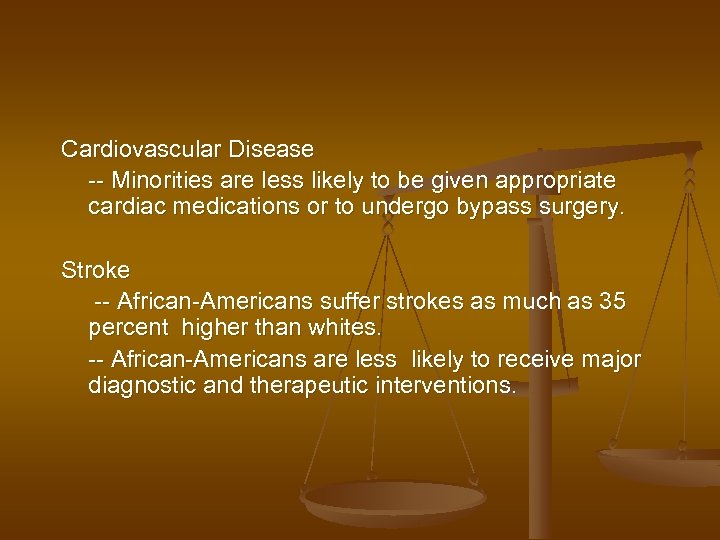 Cardiovascular Disease

-- Minorities are less likely to be given appropriate cardiac medications or to undergo bypass surgery.

Stroke

-- African-Americans suffer strokes as much as 35 percent higher than whites.

-- African-Americans are less likely to receive major diagnostic and therapeutic interventions.